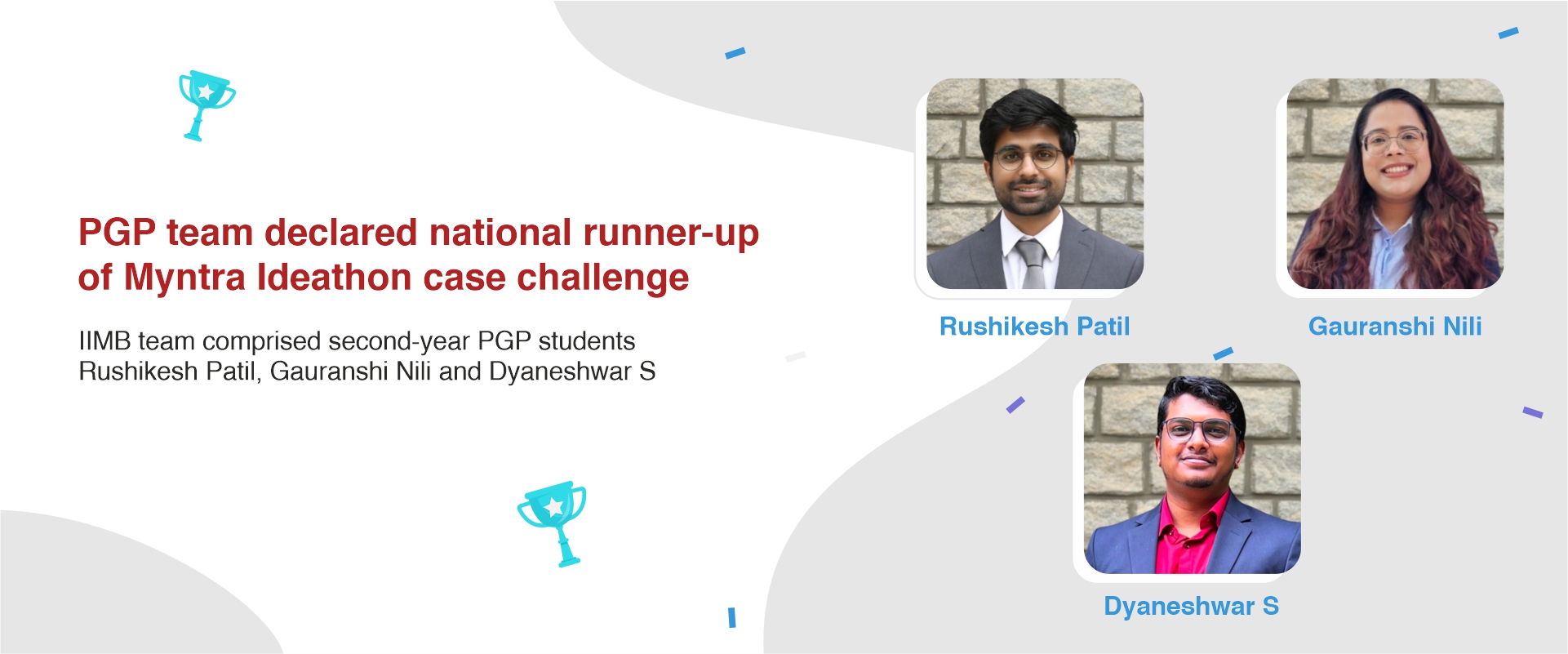 PGP team declared national runner-up of Myntra Ideathon case challenge

IIMB team comprised second-year PGP students Rushikesh Patil, Gauranshi Nili and Dyaneshwar S

Rushikesh Patil

Gauranshi Nili

Dyaneshwar S